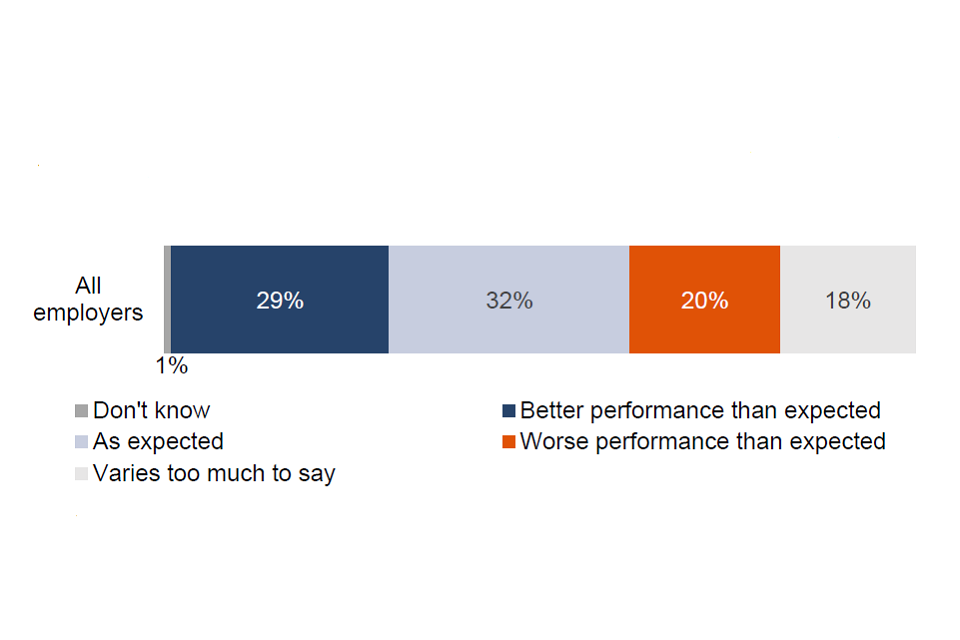 All employers

1%

29%

32%

20%

18%

Don't know

Better performance than expected

As expected

Worse performance than expected

Varies too much to say